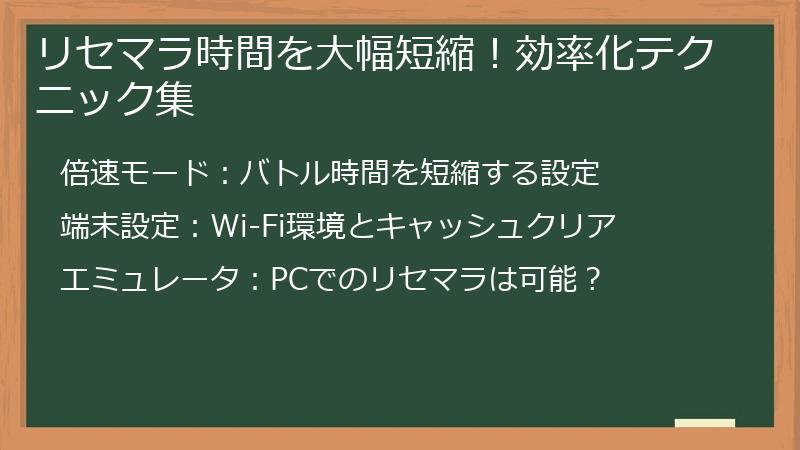 リセマラ時間を大幅短縮！効率化テクニック集

倍速モード：バトル時間を短縮する設定

端末設定：Wi-Fi環境とキャッシュクリア

エミュレータ：PCでのリセマラは可能？